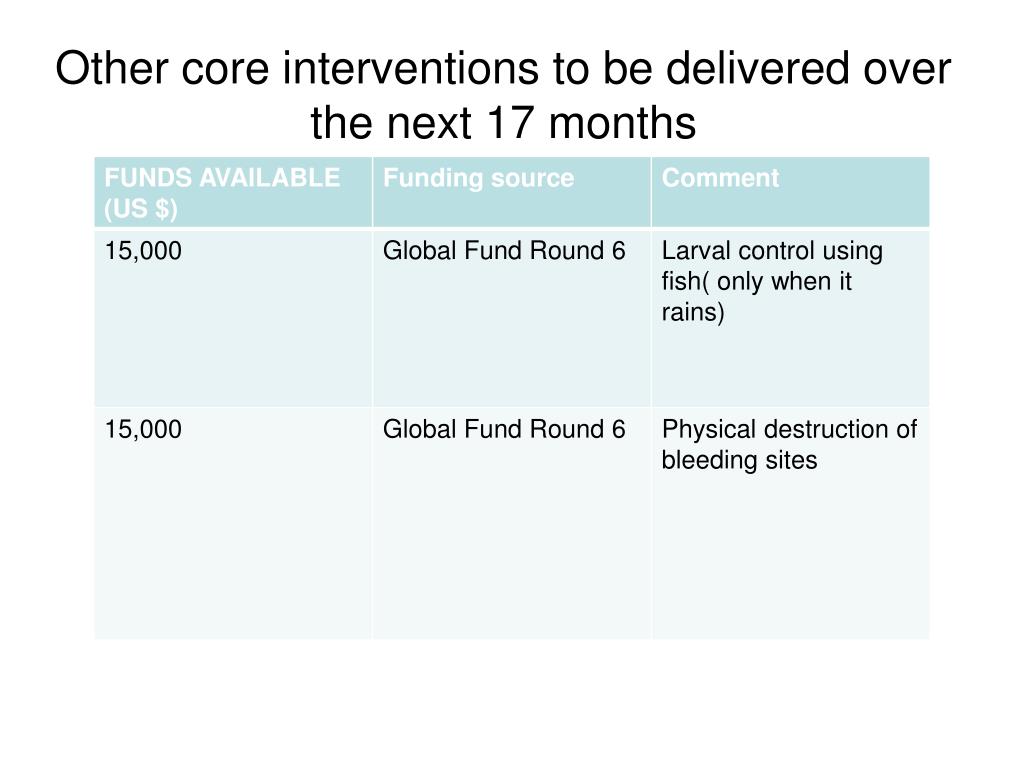 Other core interventions to be delivered over the next 17 months

| FUNDS AVAILABLE (US $) | Funding source | Comment |
|---|---|---|
| 15,000 | Global Fund Round 6 | Larval control using fish( only when it rains) |
| 15,000 | Global Fund Round 6 | Physical destruction of bleeding sites |